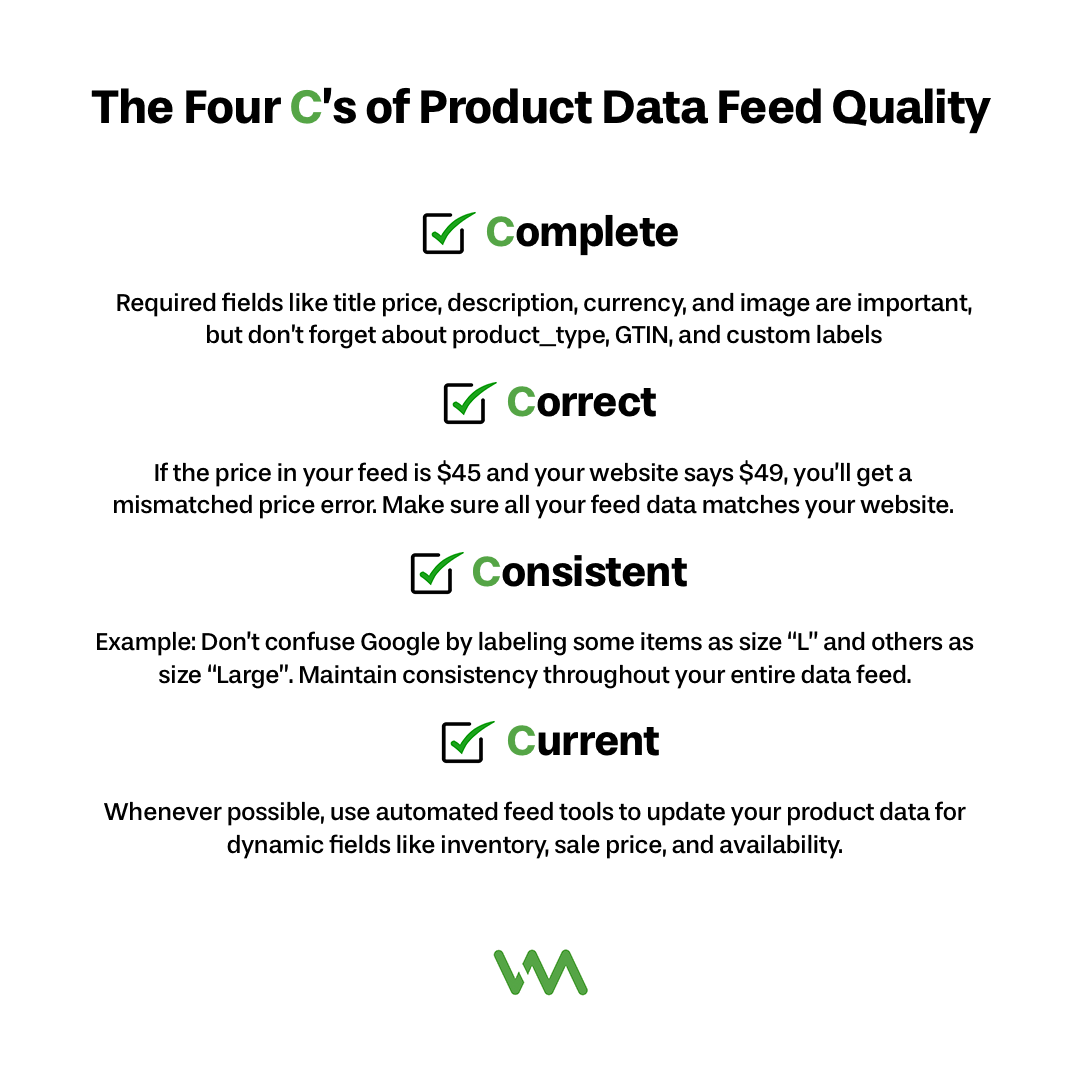 The Four C's of Product Data Feed Quality

Complete

Required fields like title price, description, currency, and image are important, but don't forget about product_type, GTIN, and custom labels

Correct

If the price in your feed is \$45 and your website says \$49, you'll get a mismatched price error. Make sure all your feed data matches your website.

Consistent

Example: Don't confuse Google by labeling some items as size "L" and others as size "Large". Maintain consistency throughout your entire data feed.

Current

Whenever possible, use automated feed tools to update your product data for dynamic fields like inventory, sale price, and availability.